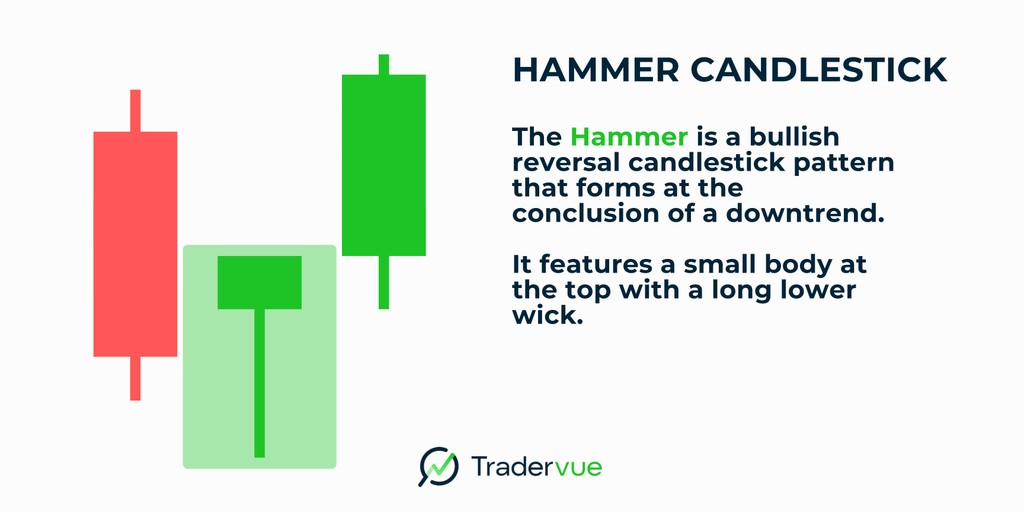 HAMMER CANDLESTICK

The Hammer is a bullish reversal candlestick pattern that forms at the conclusion of a downtrend.

It features a small body at the top with a long lower wick.

Tradervue